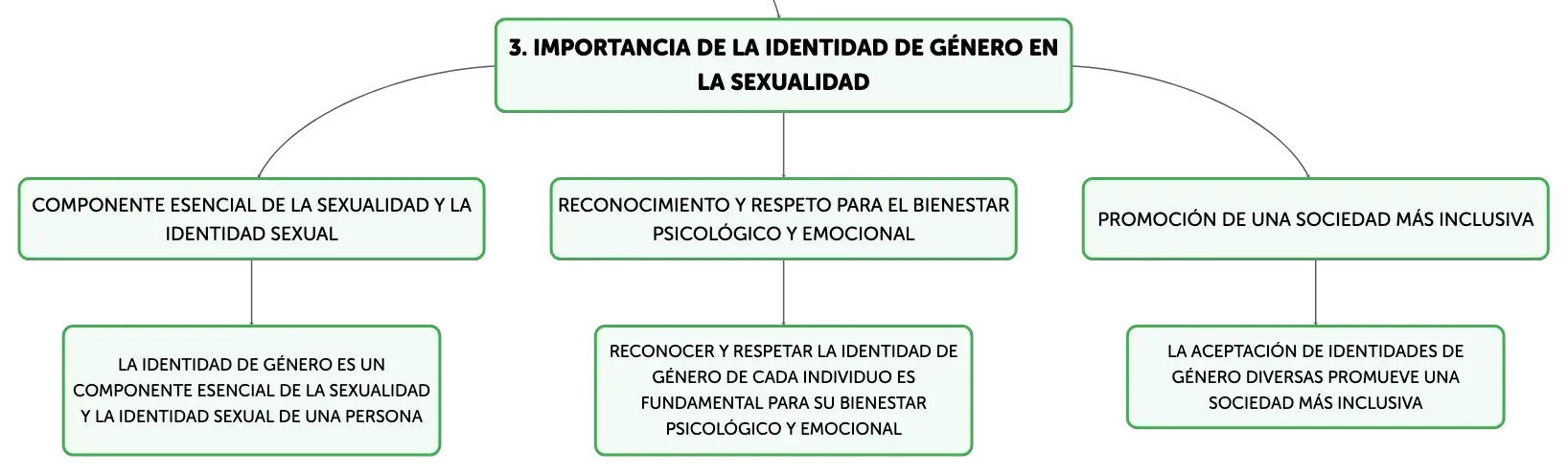 3. IMPORTANCIA DE LA IDENTIDAD DE GÉNERO EN LA SEXUALIDAD

COMPONENTE ESENCIAL DE LA SEXUALIDAD Y LA IDENTIDAD SEXUAL

LA IDENTIDAD DE GÉNERO ES UN COMPONENTE ESENCIAL DE LA SEXUALIDAD Y LA IDENTIDAD SEXUAL DE UNA PERSONA

RECONOCIMIENTO Y RESPETO PARA EL BIENESTAR PSICOLÓGICO Y EMOCIONAL

RECONOCER Y RESPETAR LA IDENTIDAD DE GÉNERO DE CADA INDIVIDUO ES FUNDAMENTAL PARA SU BIENESTAR PSICOLÓGICO Y EMOCIONAL

PROMOCIÓN DE UNA SOCIEDAD MÁS INCLUSIVA

LA ACEPTACIÓN DE IDENTIDADES DE GÉNERO DIVERSAS PROMUEVE UNA SOCIEDAD MÁS INCLUSIVA